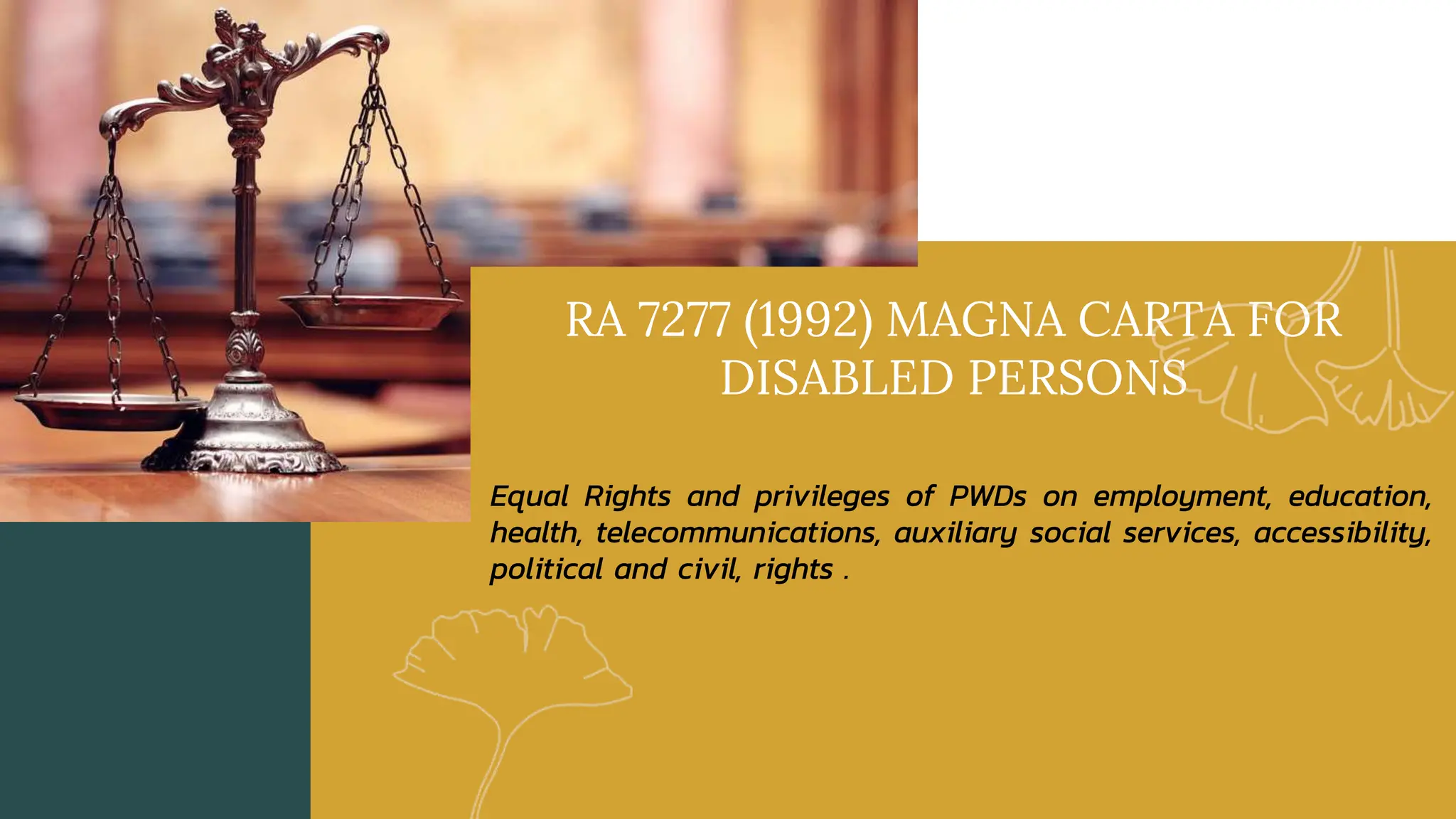 RA 7277 (1992) MAGNA CARTA FOR DISABLED PERSONS

Equal Rights and privileges of PWDs on employment, education, health, telecommunications, auxiliary social services, accessibility, political and civil, rights .